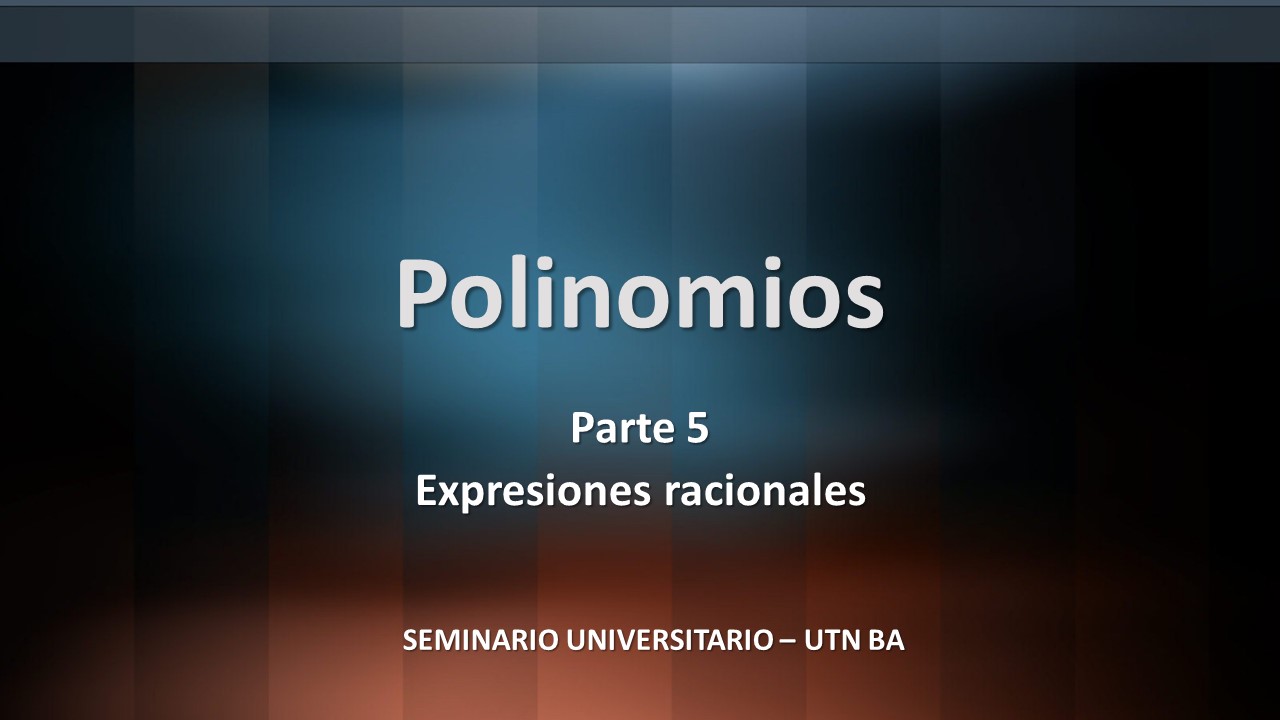 Polinomios

Parte 5
Expresiones racionales

SEMINARIO UNIVERSITARIO – UTN BA